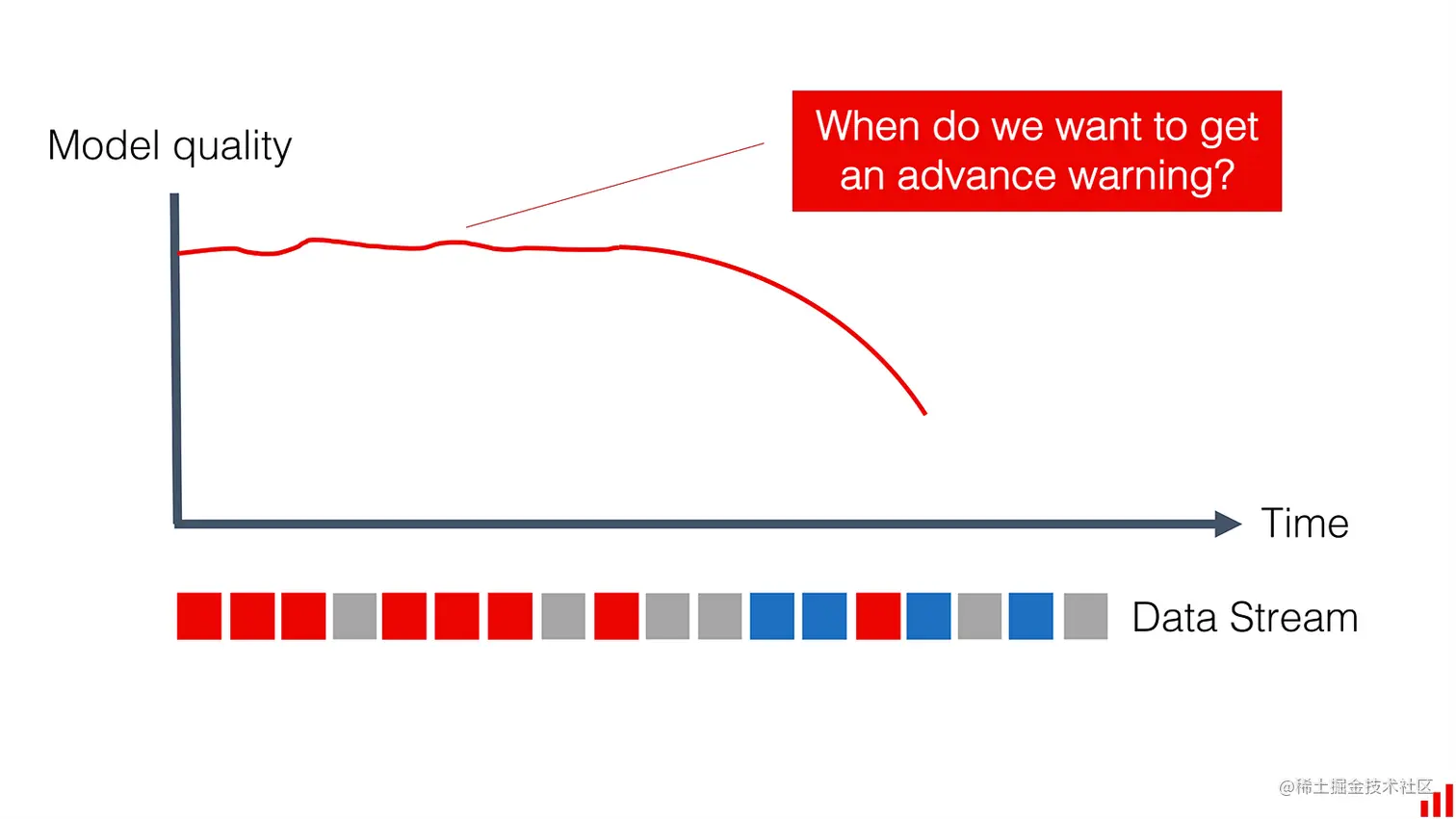 Model quality

When do we want to get an advance warning?

Time

Data Stream

@稀土掘金技术社区